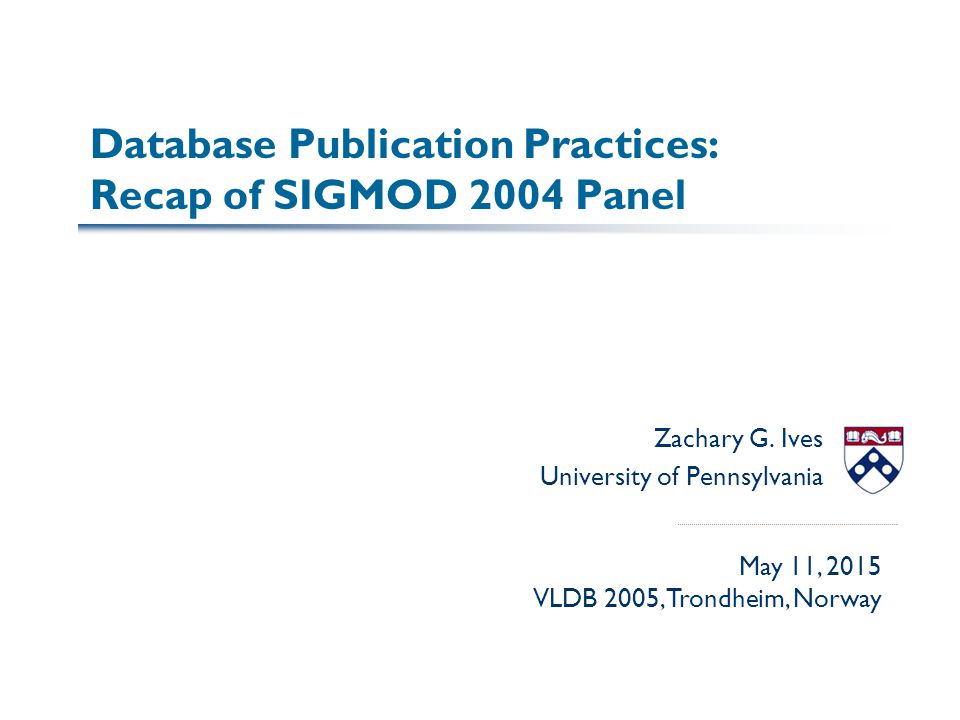 Database Publication Practices:
Recap of SIGMOD 2004 Panel

Zachary G. Ives
University of Pennsylvania

May 11, 2015
VLDB 2005, Trondheim, Norway